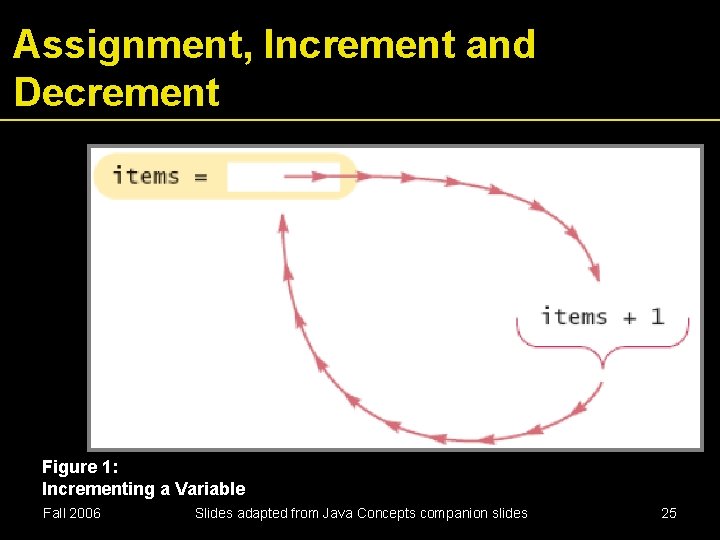 Assignment, Increment and Decrement

items =

items + 1

Figure 1:
Incrementing a Variable

Fall 2006 Slides adapted from Java Concepts companion slides 25